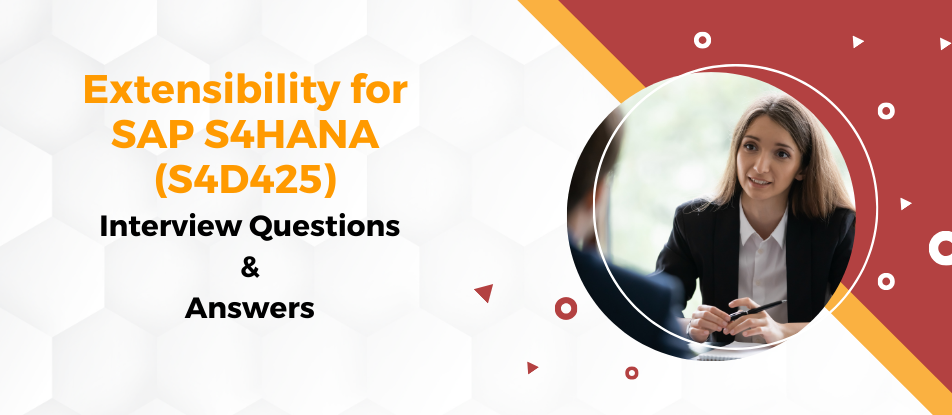 Extensibility for SAP S4HANA (S4D425)

Interview Questions

&

Answers